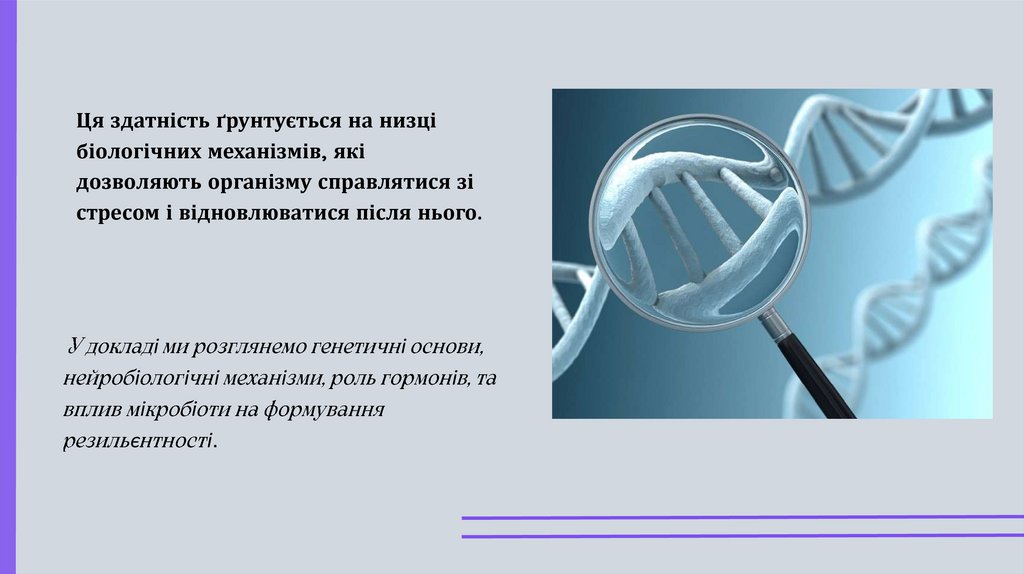 Ця здатність ґрунтується на низці біологічних механізмів, які дозволяють організму справлятися зі стресом і відновлюватися після нього.

У докладі ми розглянемо генетичні основи, нейробіологічні механізми, роль гормонів, та вплив мікробіоти на формування резильєнтності.